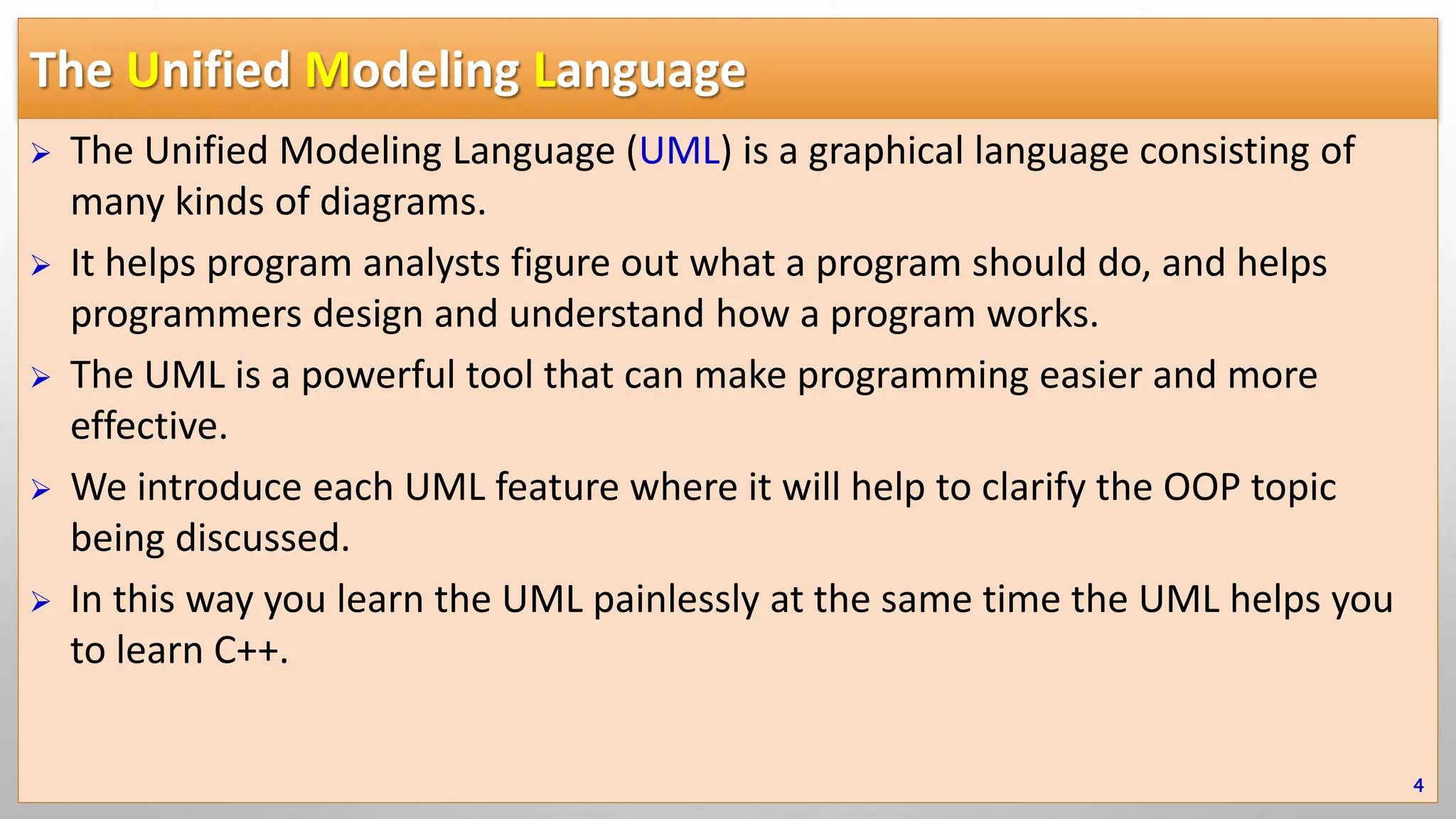 The Unified Modeling Language

➢ The Unified Modeling Language (UML) is a graphical language consisting of many kinds of diagrams.

➢ It helps program analysts figure out what a program should do, and helps programmers design and understand how a program works.

➢ The UML is a powerful tool that can make programming easier and more effective.

➢ We introduce each UML feature where it will help to clarify the OOP topic being discussed.

➢ In this way you learn the UML painlessly at the same time the UML helps you to learn C++.

4